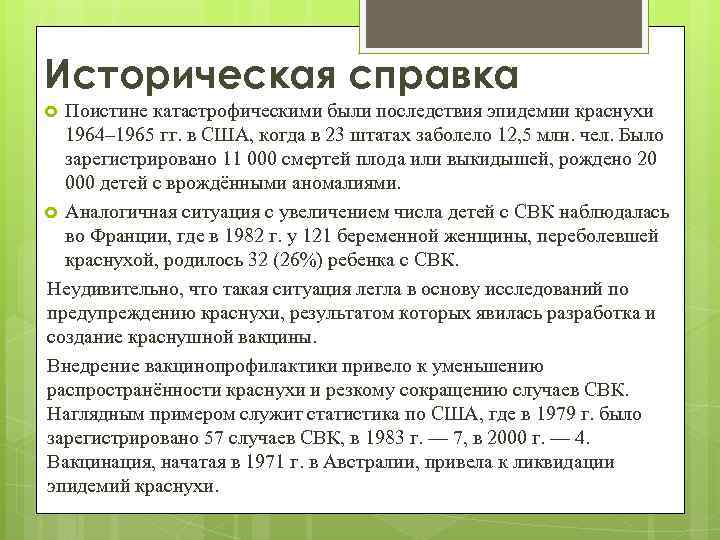 Историческая справка

Поистине катастрофическими были последствия эпидемии краснухи 1964–1965 гг. в США, когда в 23 штатах заболело 12,5 млн. чел. Было зарегистрировано 11 000 смертей плода или выкидышей, рождено 20 000 детей с врождёнными аномалиями.

Аналогичная ситуация с увеличением числа детей с СВК наблюдалась во Франции, где в 1982 г. у 121 беременной женщины, переболевшей краснухой, родилось 32 (26%) ребенка с СВК.

Неудивительно, что такая ситуация легла в основу исследований по предупреждению краснухи, результатом которых явилась разработка и создание краснушной вакцины.

Внедрение вакцинопрофилактики привело к уменьшению распространённости краснухи и резкому сокращению случаев СВК. Наглядным примером служит статистика по США, где в 1979 г. было зарегистрировано 57 случаев СВК, в 1983 г. — 7, в 2000 г. — 4. Вакцинация, начатая в 1971 г. в Австралии, привела к ликвидации эпидемий краснухи.